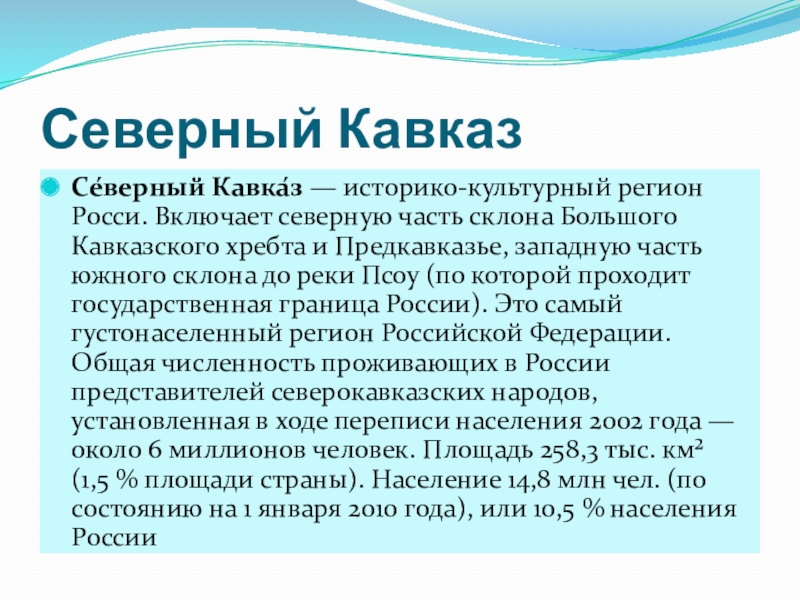 Северный Кавказ

Се́верный Кавка́з — историко-культурный регион Росси. Включает северную часть склона Большого Кавказского хребта и Предкавказье, западную часть южного склона до реки Псоу (по которой проходит государственная граница России). Это самый густонаселенный регион Российской Федерации. Общая численность проживающих в России представителей северокавказских народов, установленная в ходе переписи населения 2002 года — около 6 миллионов человек. Площадь 258,3 тыс. км² (1,5 % площади страны). Население 14,8 млн чел. (по состоянию на 1 января 2010 года), или 10,5 % населения России